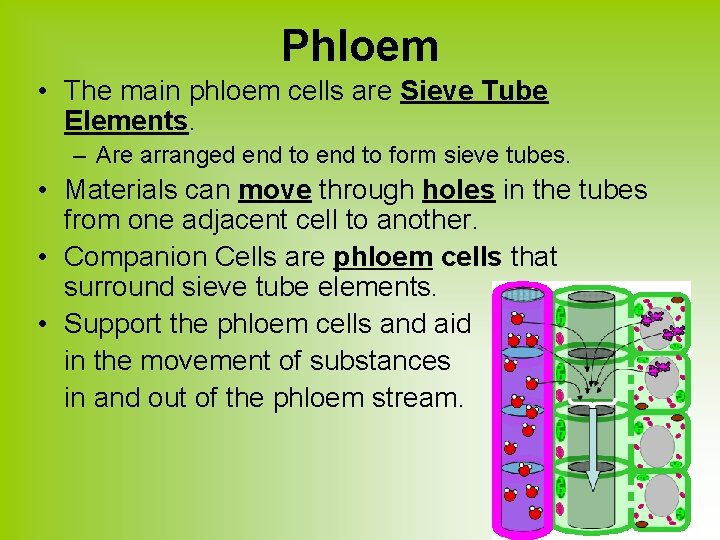 Phloem

• The main phloem cells are Sieve Tube Elements.
– Are arranged end to end to form sieve tubes.

• Materials can move through holes in the tubes from one adjacent cell to another.

• Companion Cells are phloem cells that surround sieve tube elements.

• Support the phloem cells and aid in the movement of substances in and out of the phloem stream.